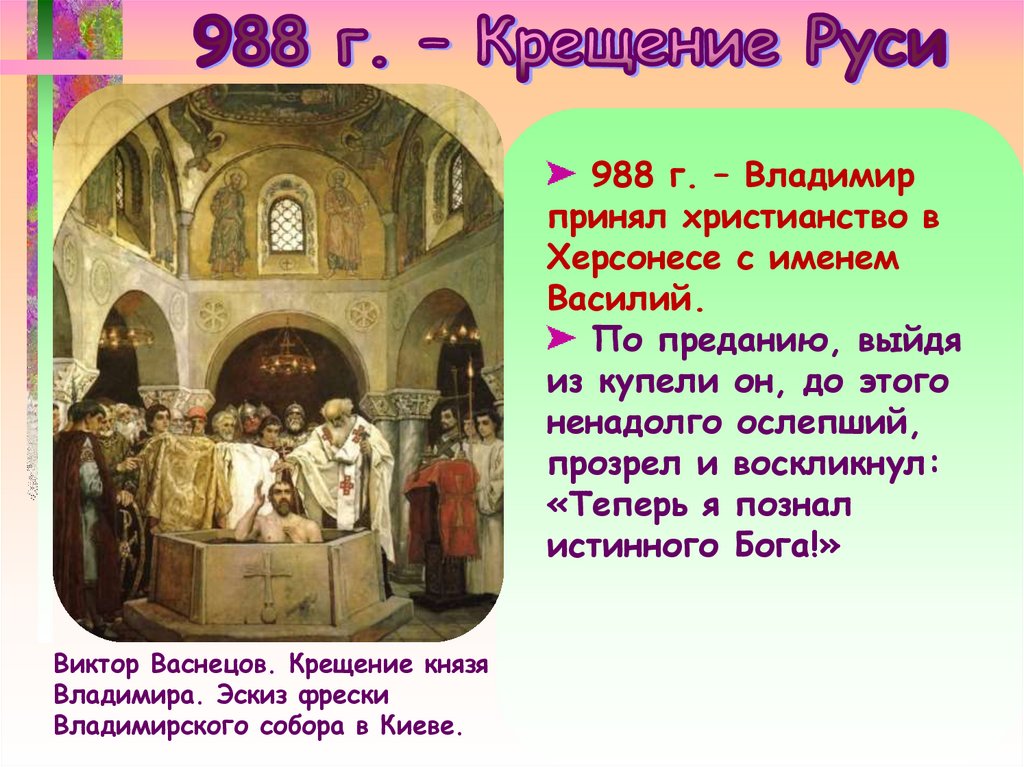 988 г. – Крещение Руси

➤ 988 г. – Владимир принял христианство в Херсонесе с именем Василий.
➤ По преданию, выйдя из купели он, до этого ненадолго ослепший, прозрел и воскликнул: «Теперь я познал истинного Бога!»

Виктор Васнецов. Крещение князя Владимира. Эскиз фрески Владимирского собора в Киеве.